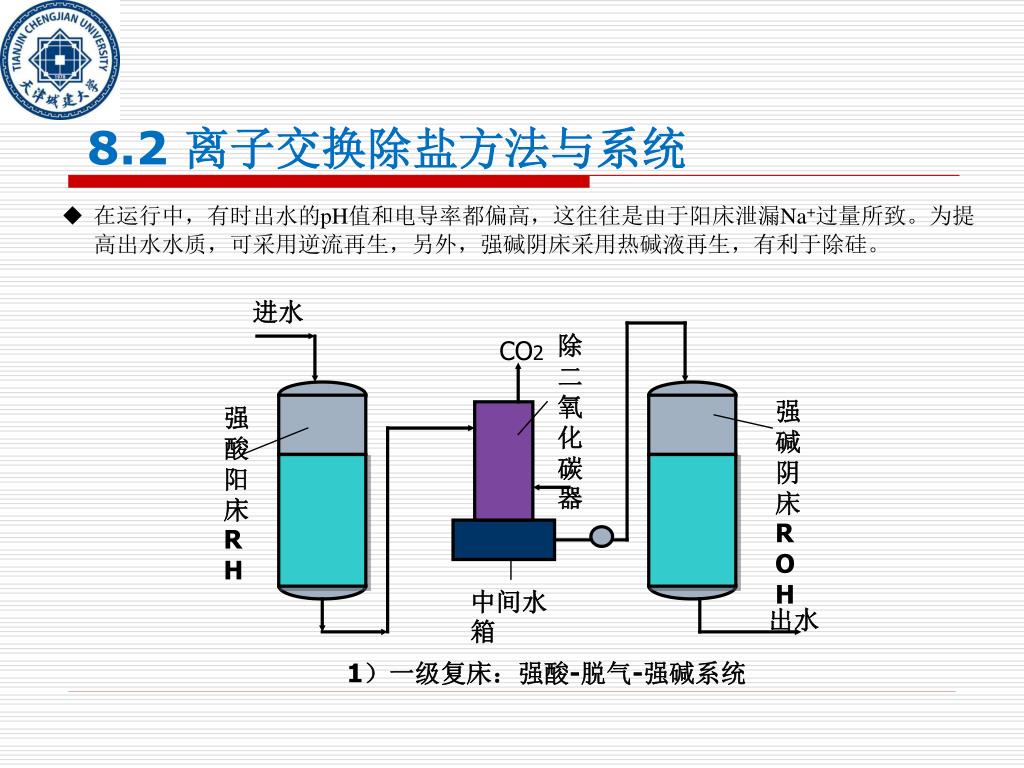 TIANJIN CHENGJIAN UNIVERSITY
天津城建大学

8.2 离子交换除盐方法与系统

◆ 在运行中，有时出水的pH值和电导率都偏高，这往往是由于阳床泄漏$Na^+$过量所致。为提高出水水质，可采用逆流再生，另外，强碱阴床采用热碱液再生，有利于除硅。

进水

强酸阳床RH

$CO_2$

除二氧化碳器

中间水箱

强碱阴床ROH

出水

1）一级复床：强酸-脱气-强碱系统